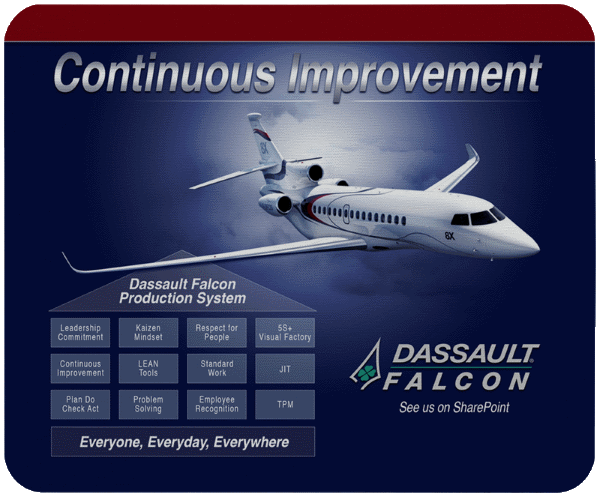 Continuous Improvement

6X

6X

Dassault Falcon Production System

| Leadership Commitment | Kaizen Mindset | Respect for People | 5S+ Visual Factory |
|---|---|---|---|
| Continuous Improvement | LEAN Tools | Standard Work | JIT |
| Plan Do Check Act | Problem Solving | Employee Recognition | TPM |

Everyone, Everyday, Everywhere

DASSAULT FALCON

See us on SharePoint